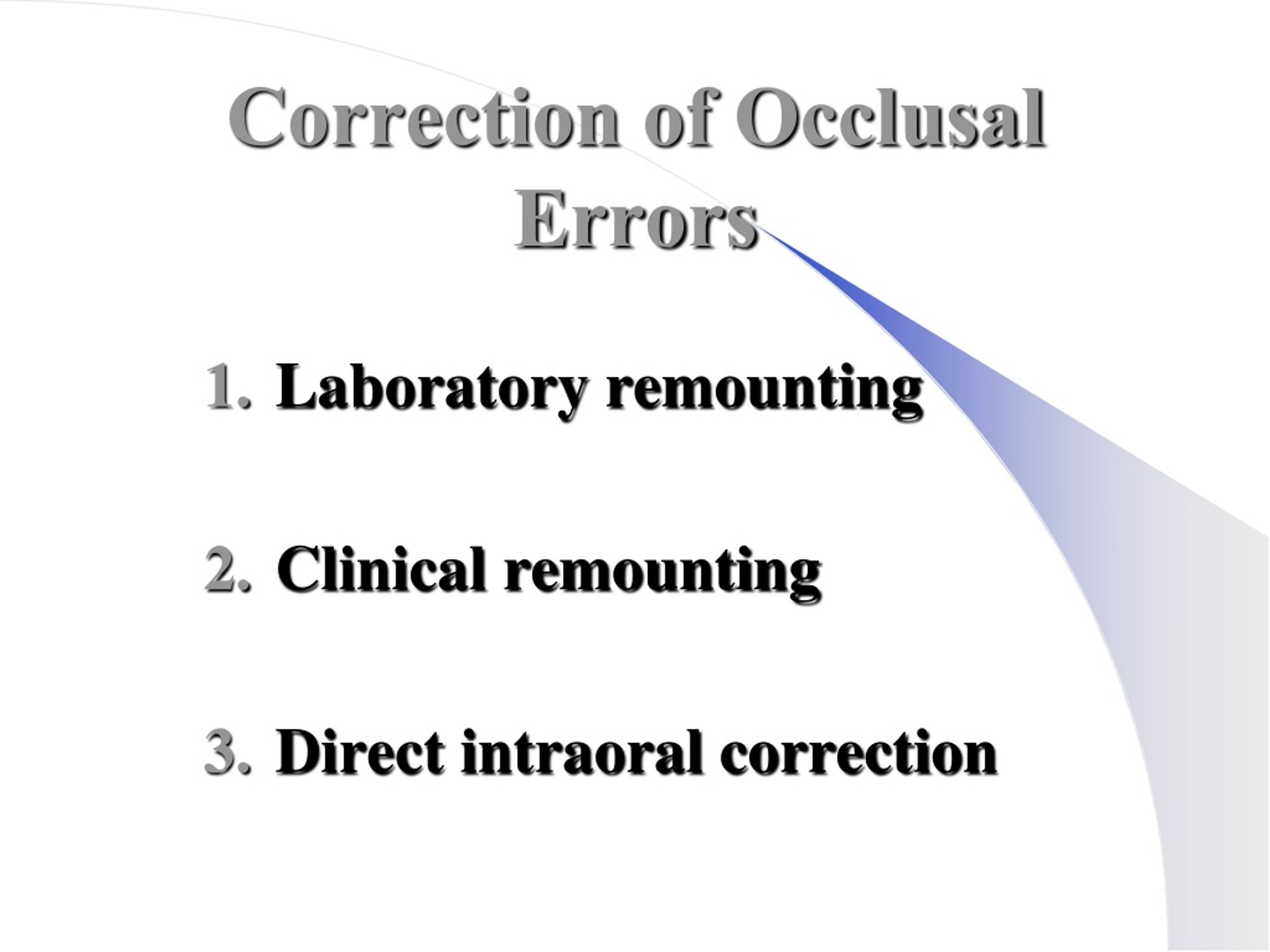 Correction of Occlusal Errors

1. Laboratory remounting

2. Clinical remounting

3. Direct intraoral correction